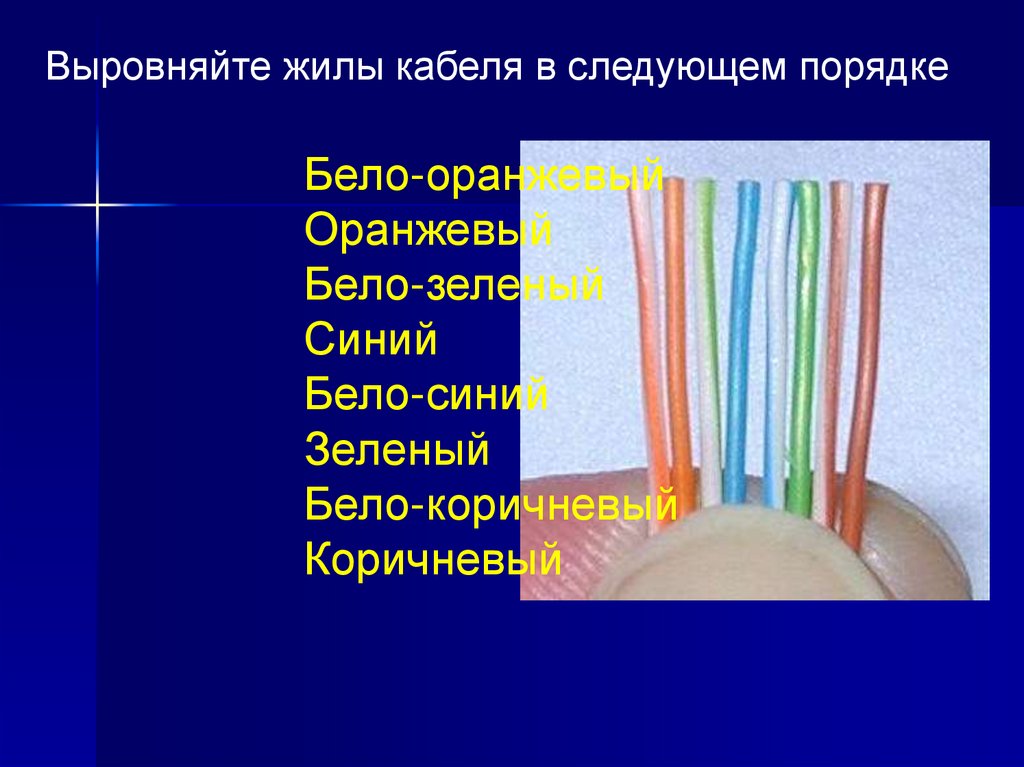 Выровняйте жилы кабеля в следующем порядке

Бело-оранжевый
Оранжевый
Бело-зеленый
Синий
Бело-синий
Зеленый
Бело-коричневый
Коричневый